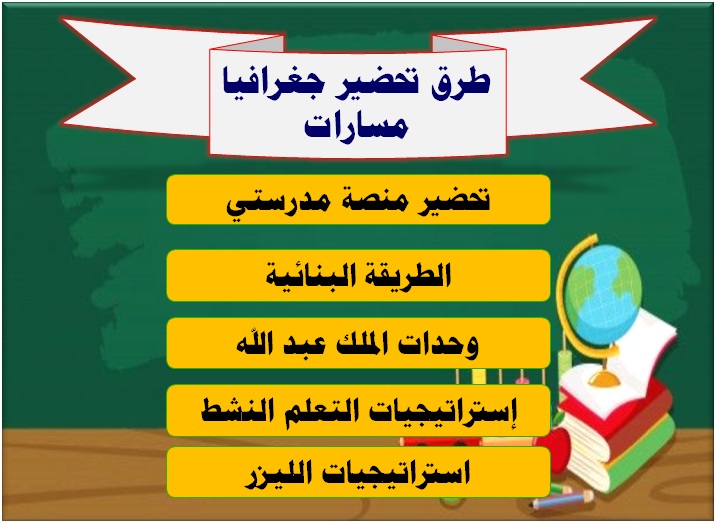 طرق تحضير جغرافيا
مسارات

تحضير منصة مدرستي

الطريقة البنائية

وحدات الملك عبد الله

إستراتيجيات التعلم النشط

استراتيجيات الليزر